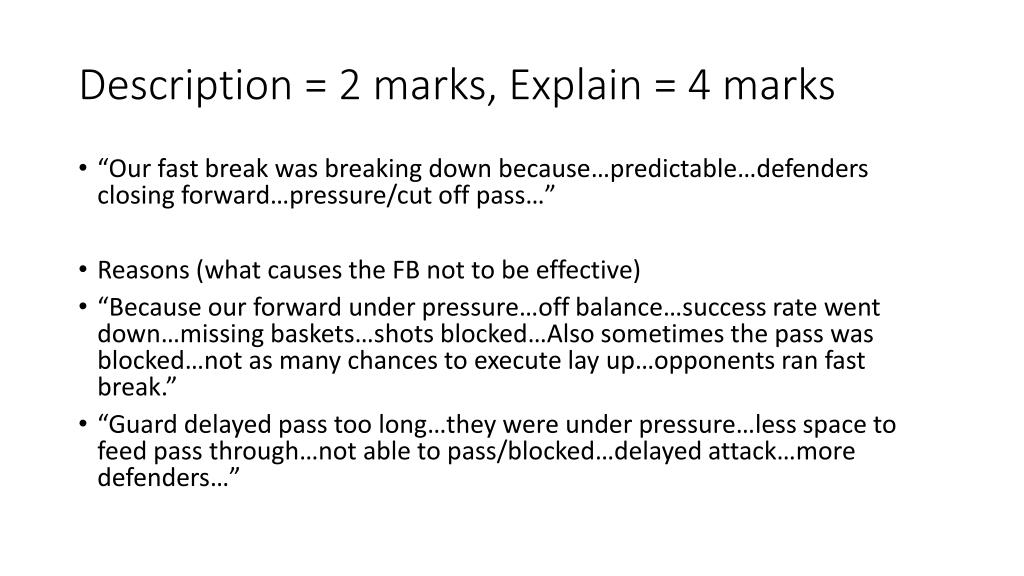 Description = 2 marks, Explain = 4 marks

• “Our fast break was breaking down because…predictable…defenders closing forward…pressure/cut off pass…”

• Reasons (what causes the FB not to be effective)
• “Because our forward under pressure…off balance…success rate went down…missing baskets…shots blocked…Also sometimes the pass was blocked…not as many chances to execute lay up…opponents ran fast break.”
• “Guard delayed pass too long…they were under pressure…less space to feed pass through…not able to pass/blocked…delayed attack…more defenders…”